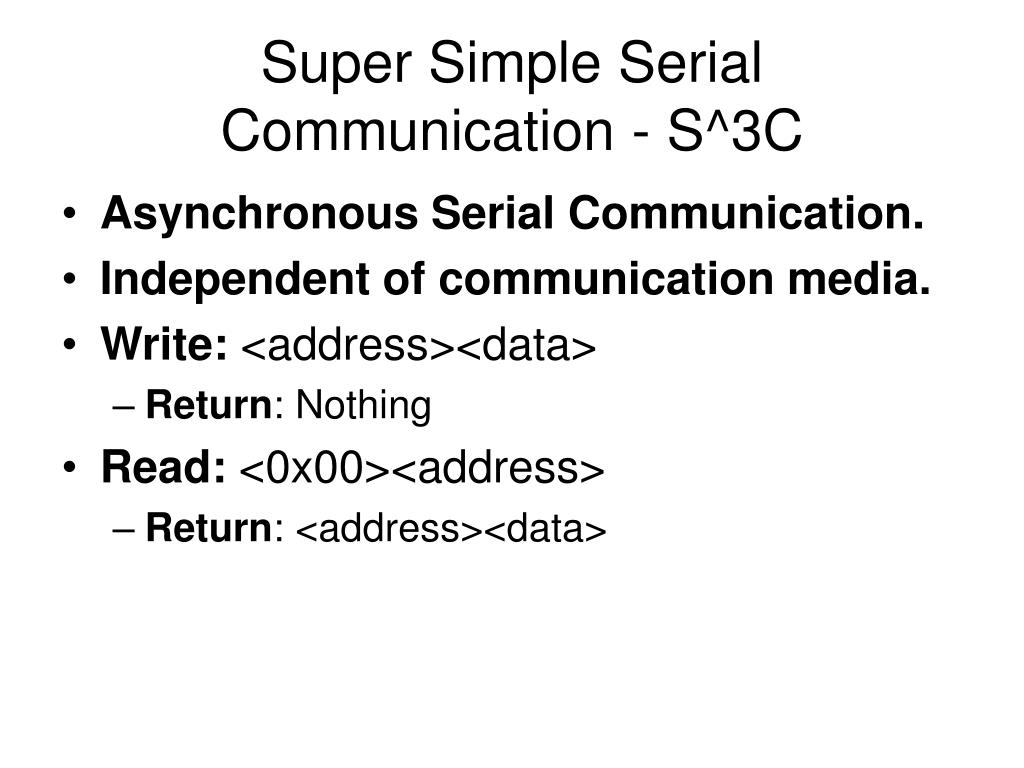 Super Simple Serial Communication - S^3C

• Asynchronous Serial Communication.
• Independent of communication media.
• Write: <address><data>
– Return: Nothing
• Read: <0x00><address>
– Return: <address><data>